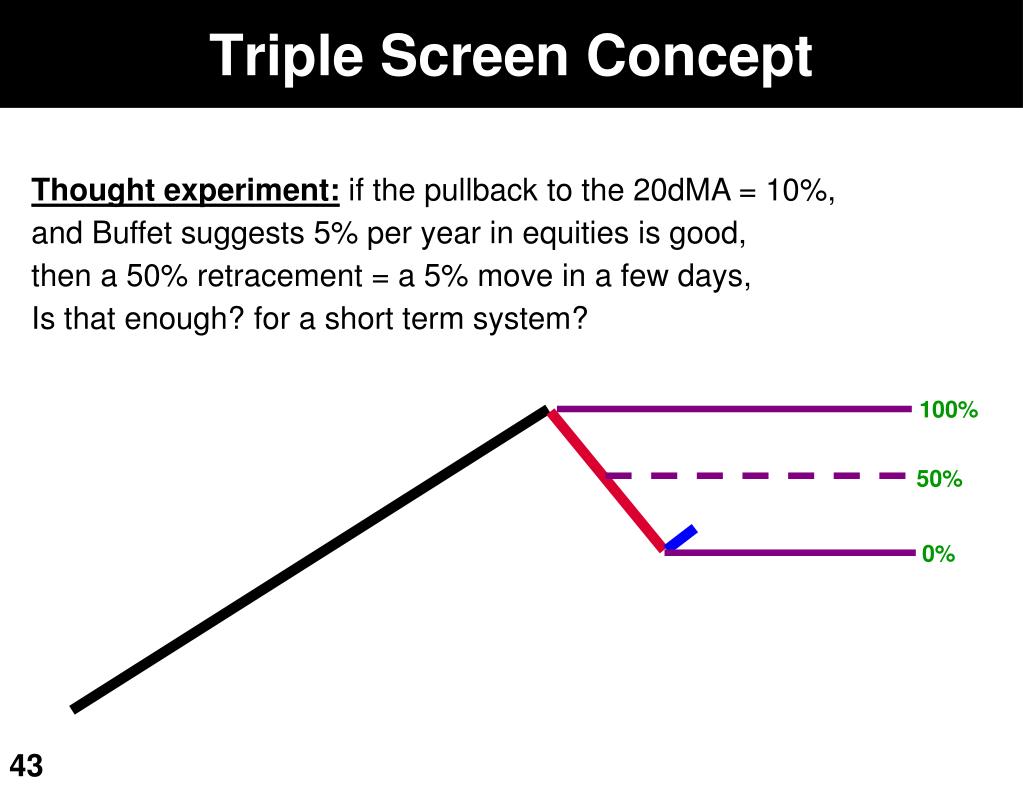 Triple Screen Concept

Thought experiment: if the pullback to the 20dMA = 10%, and Buffet suggests 5% per year in equities is good, then a 50% retracement = a 5% move in a few days, Is that enough? for a short term system?

100%

50%

0%

43